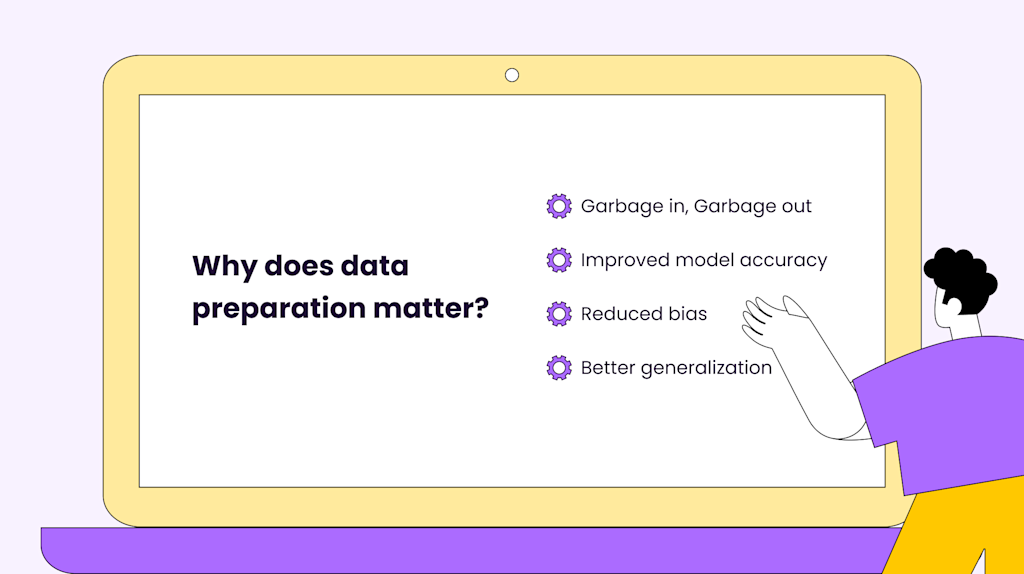 Why does data preparation matter?

Garbage in, Garbage out

Improved model accuracy

Reduced bias

Better generalization